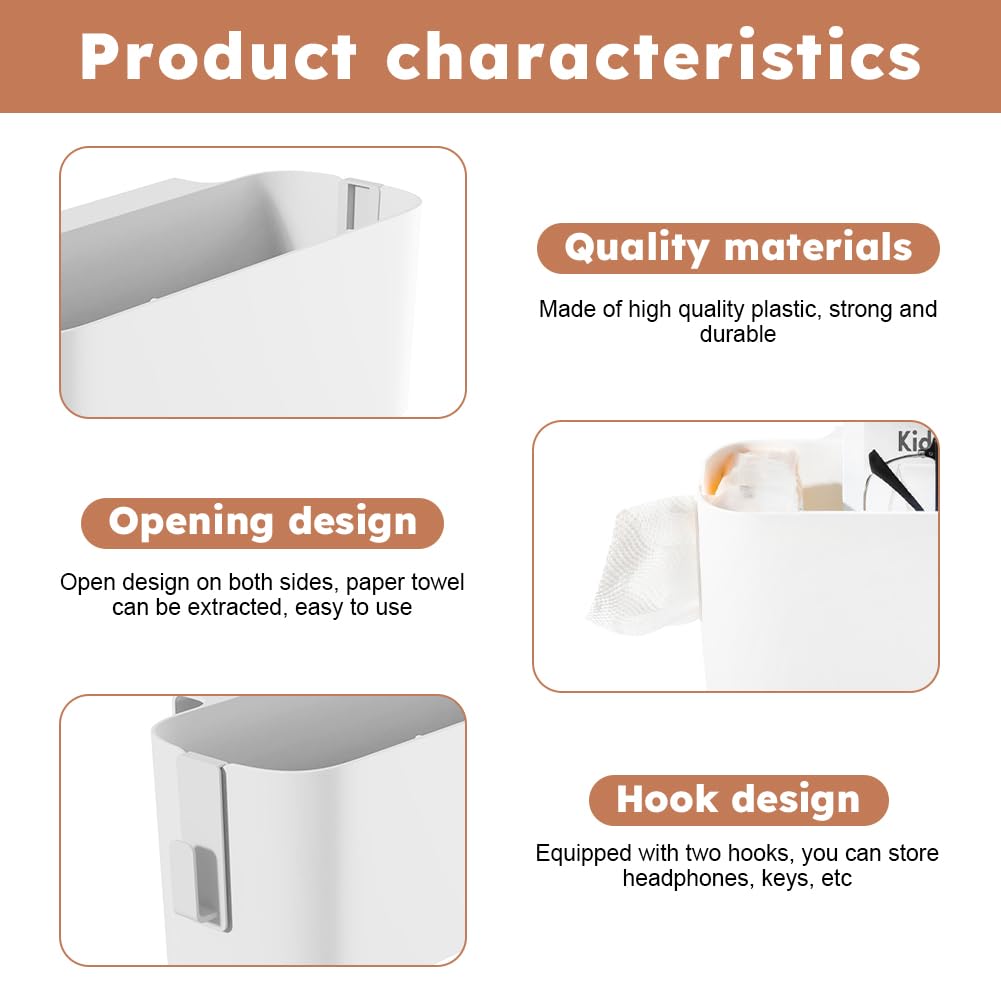 Product characteristics

Quality materials

Made of high quality plastic, strong and durable

Kid

Opening design

Open design on both sides, paper towel can be extracted, easy to use

Hook design

Equipped with two hooks, you can store headphones, keys, etc